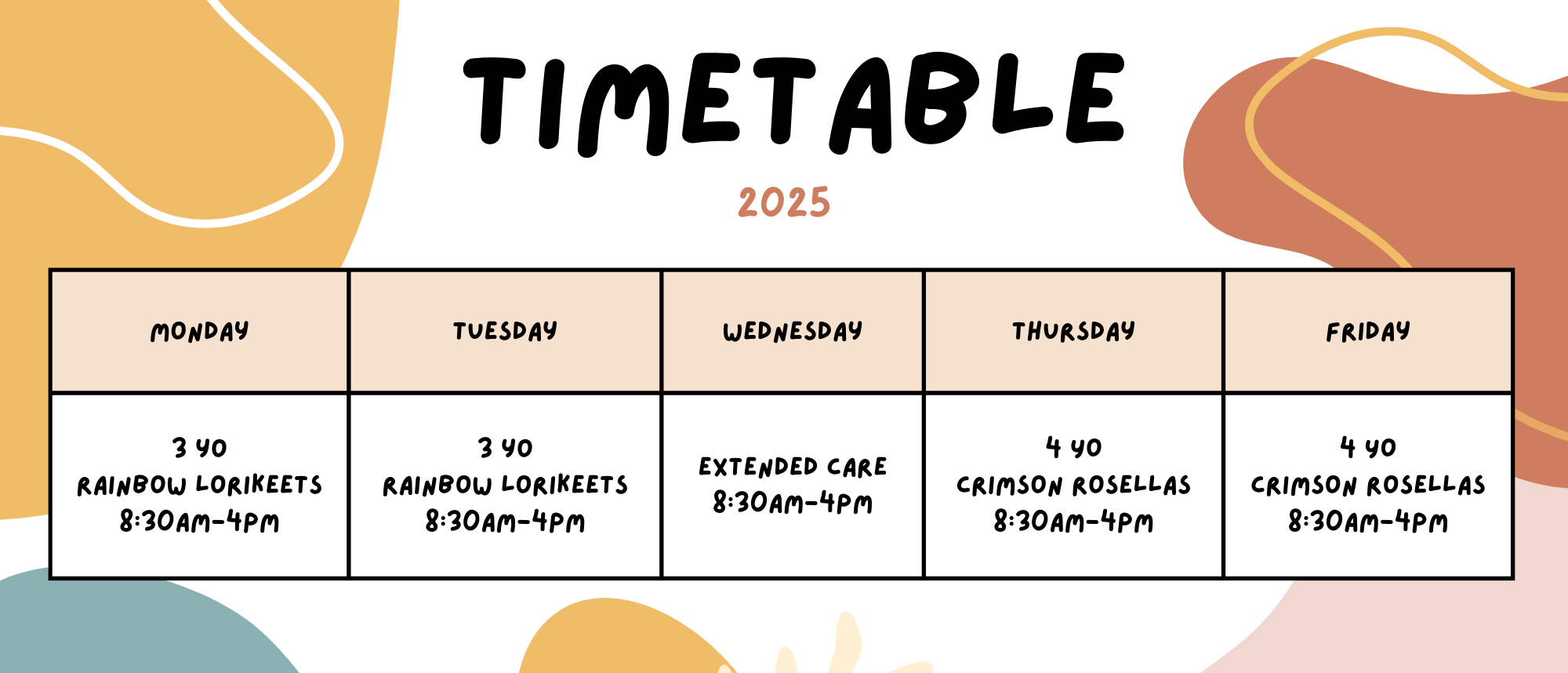 TIMETABLE

2025

| MONDAY | TUESDAY | WEDNESDAY | THURSDAY | FRIDAY |
|---|---|---|---|---|
| 3 YO RAINBOW LORIKEETS 8:30AM-4PM | 3 YO RAINBOW LORIKEETS 8:30AM-4PM | EXTENDED CARE 8:30AM-4PM | 4 YO CRIMSON ROSELLAS 8:30AM-4PM | 4 YO CRIMSON ROSELLAS 8:30AM-4PM |